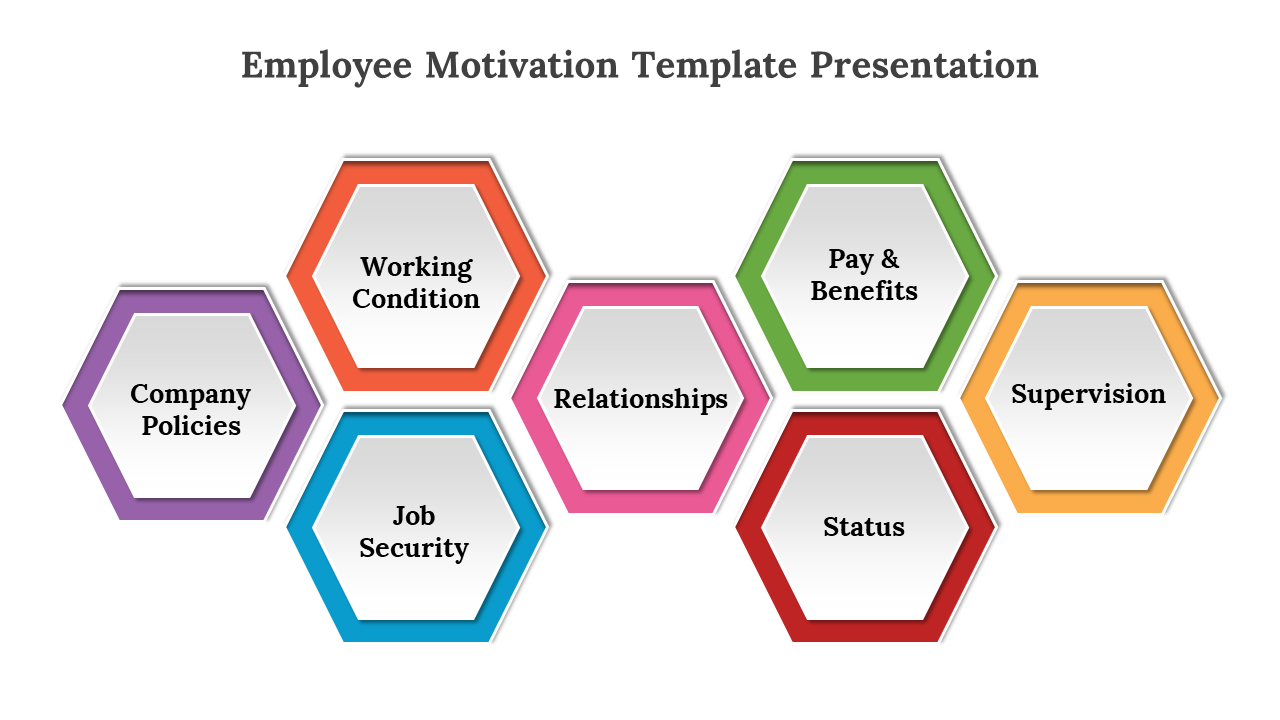 Employee Motivation Template Presentation

Company Policies

Working Condition

Job Security

Relationships

Pay & Benefits

Status

Supervision